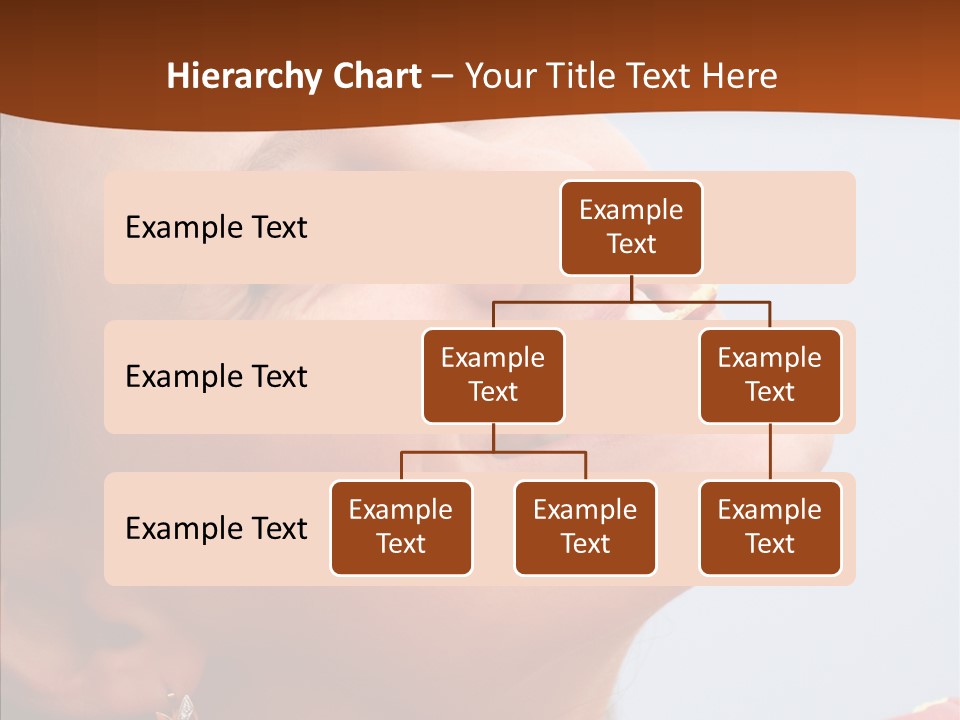 Hierarchy Chart – Your Title Text Here

Example Text

Example Text

Example Text

Example Text

Example Text

Example Text

Example Text

Example Text

Example Text